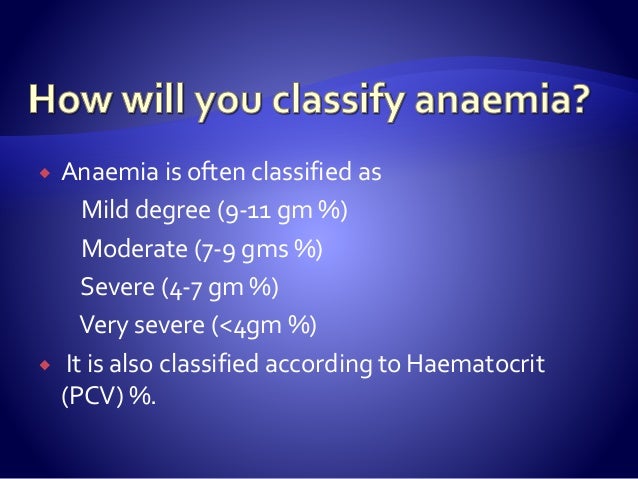 How will you classify anaemia?

• Anaemia is often classified as

Mild degree (9-11 gm %)

Moderate (7-9 gms %)

Severe (4-7 gm %)

Very severe (<4gm %)

• It is also classified according to Haematocrit (PCV) %.